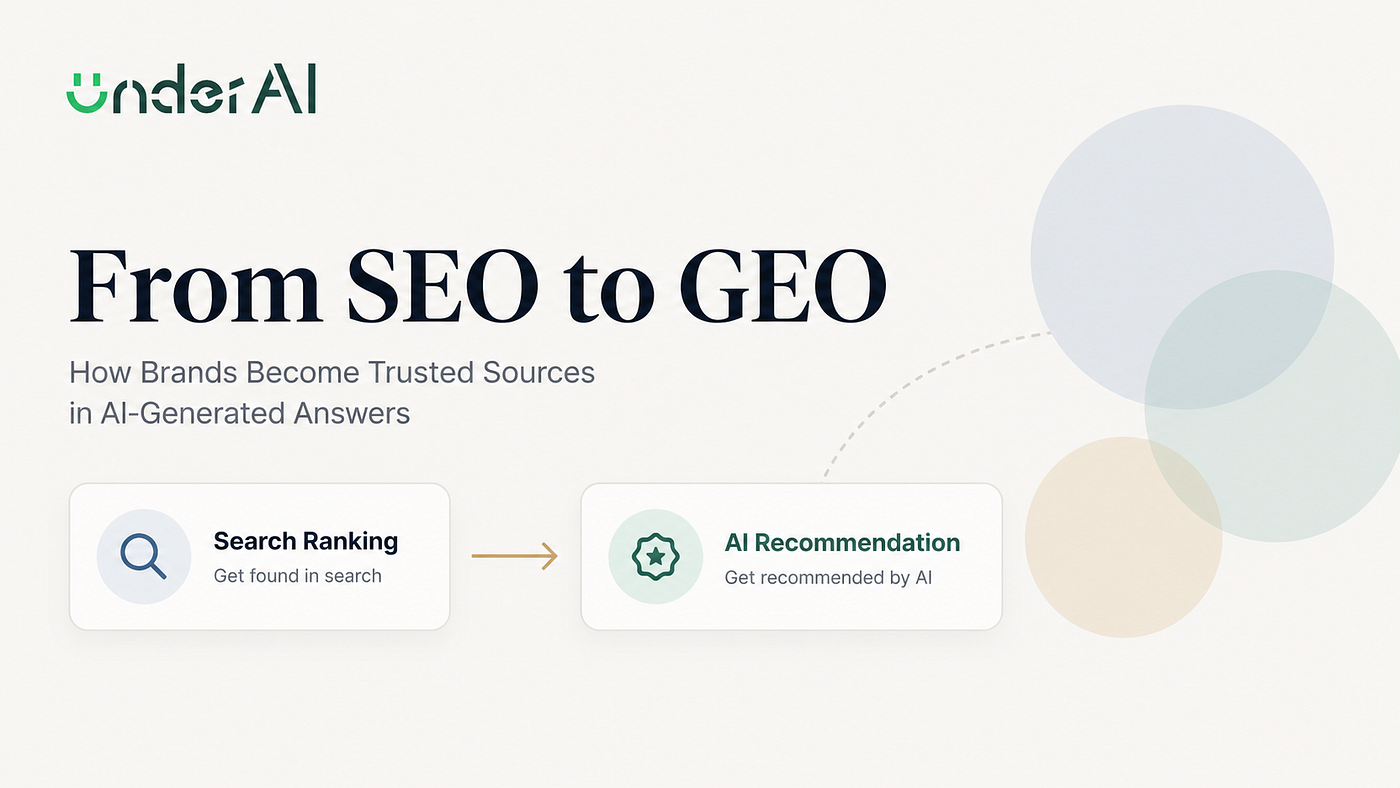 underAI

From SEO to GEO

How Brands Become Trusted Sources in AI-Generated Answers

Search Ranking
Get found in search

AI Recommendation
Get recommended by AI